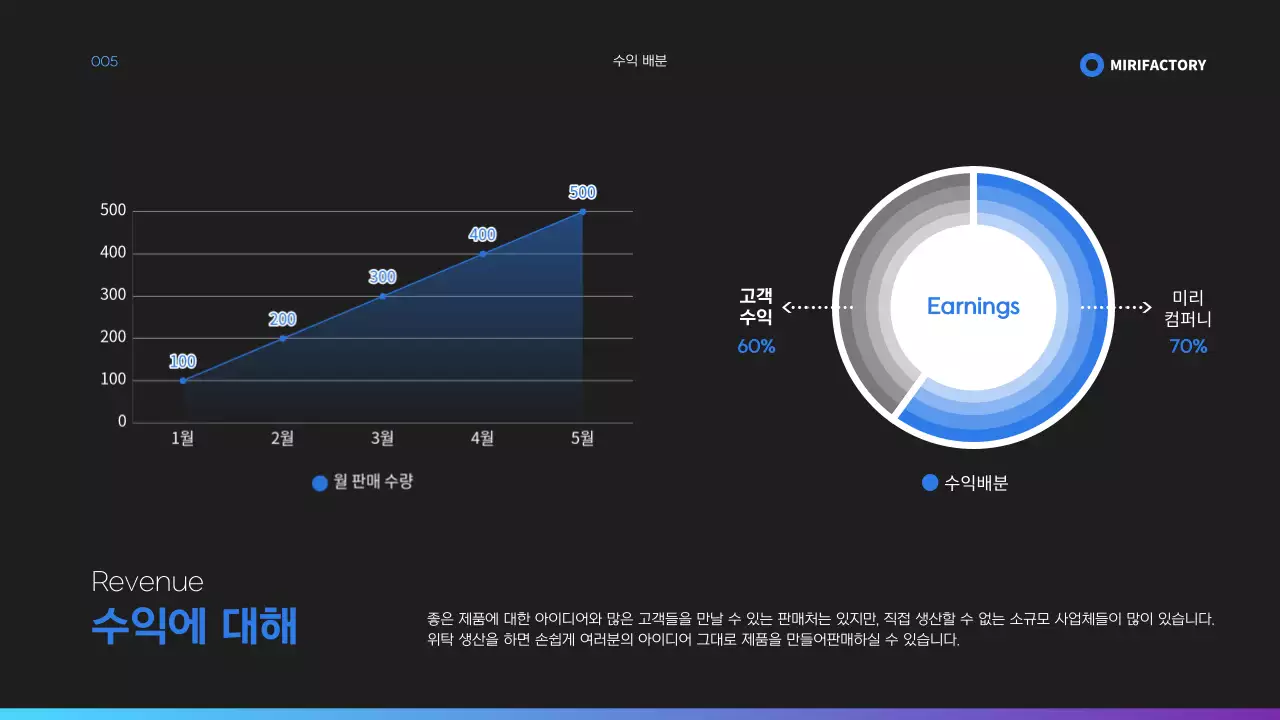 005

수익 배분

MIRIFACTORY

500
400
300
200
100
0

100
200
300
400
500

1월
2월
3월
4월
5월

월 판매 수량

고객 수익
60%

Earnings

미리 컴퍼니
70%

수익배분

Revenue
수익에 대해

좋은 제품에 대한 아이디어와 많은 고객들을 만날 수 있는 판매처는 있지만, 직접 생산할 수 없는 소규모 사업체들이 많이 있습니다. 위탁 생산을 하면 손쉽게 여러분의 아이디어 그대로 제품을 만들어판매하실 수 있습니다.